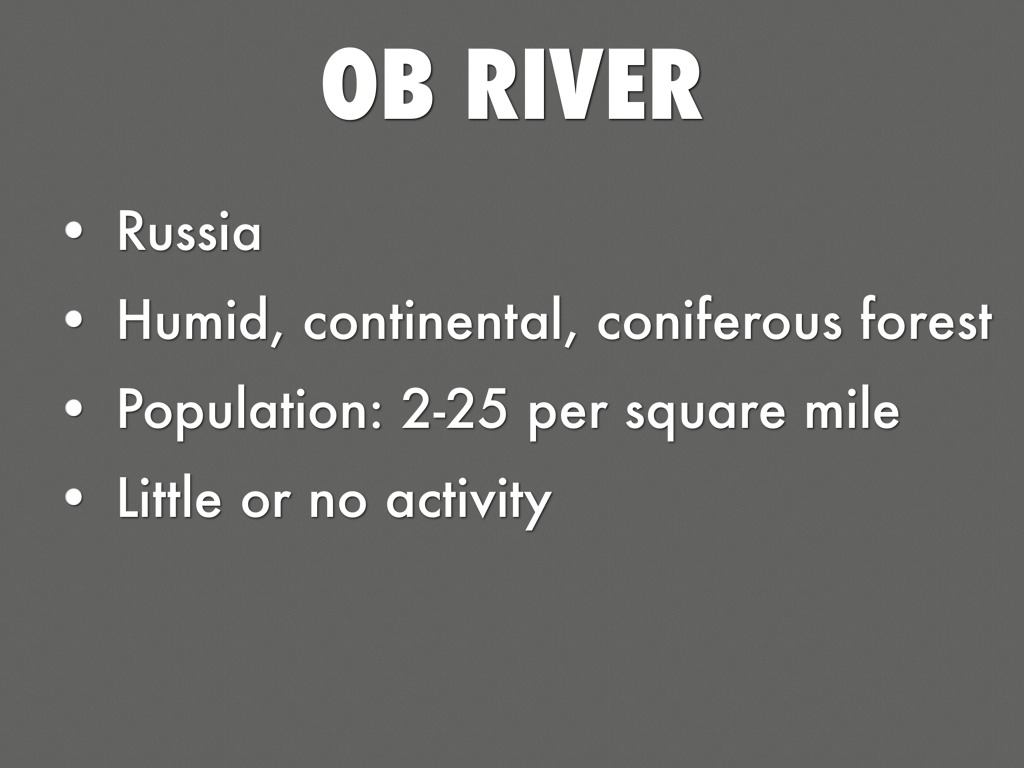 OB RIVER

• Russia
• Humid, continental, coniferous forest
• Population: 2-25 per square mile
• Little or no activity